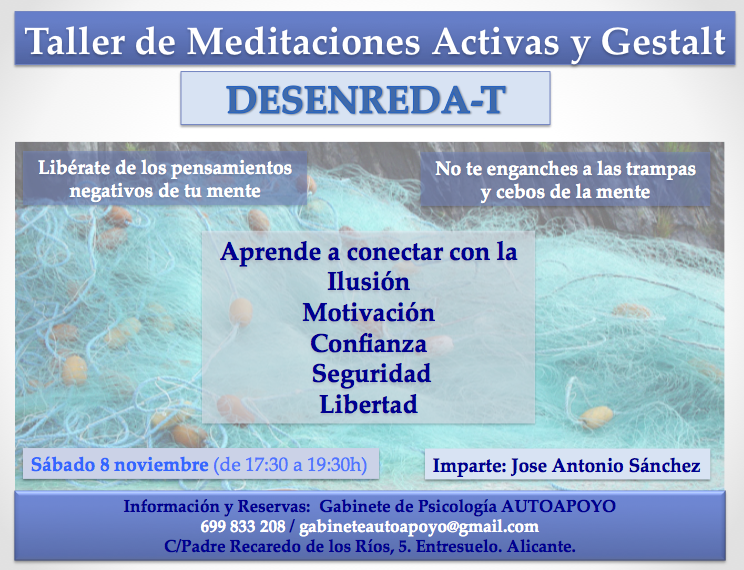 Taller de Meditaciones Activas y Gestalt

DESENREDA-T

Libérate de los pensamientos negativos de tu mente

No te enganches a las trampas y cebos de la mente

Aprende a conectar con la
Ilusión
Motivación
Confianza
Seguridad
Libertad

Sábado 8 noviembre (de 17:30 a 19:30h)

Imparte: Jose Antonio Sánchez

Información y Reservas: Gabinete de Psicología AUTOAPOYO
699 833 208 / gabineteautoapoyo@gmail.com
C/Padre Recaredo de los Ríos, 5. Entresuelo. Alicante.